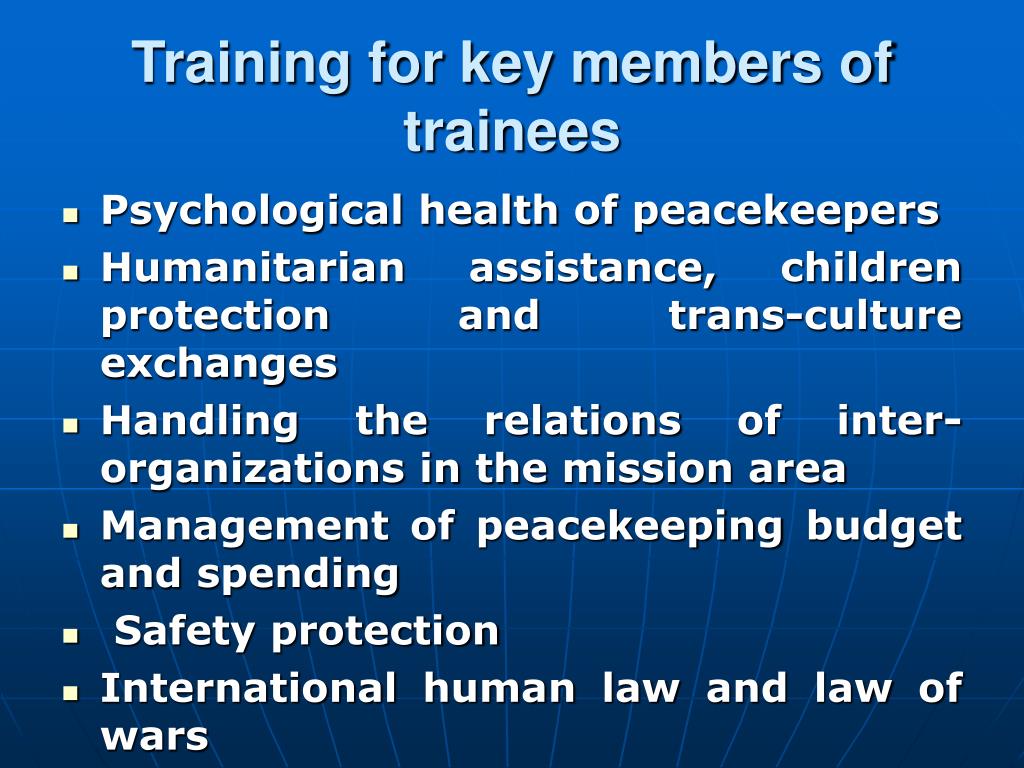 Training for key members of trainees

- Psychological health of peacekeepers
- Humanitarian assistance, children protection and trans-culture exchanges
- Handling the relations of inter-organizations in the mission area
- Management of peacekeeping budget and spending
- Safety protection
- International human law and law of wars